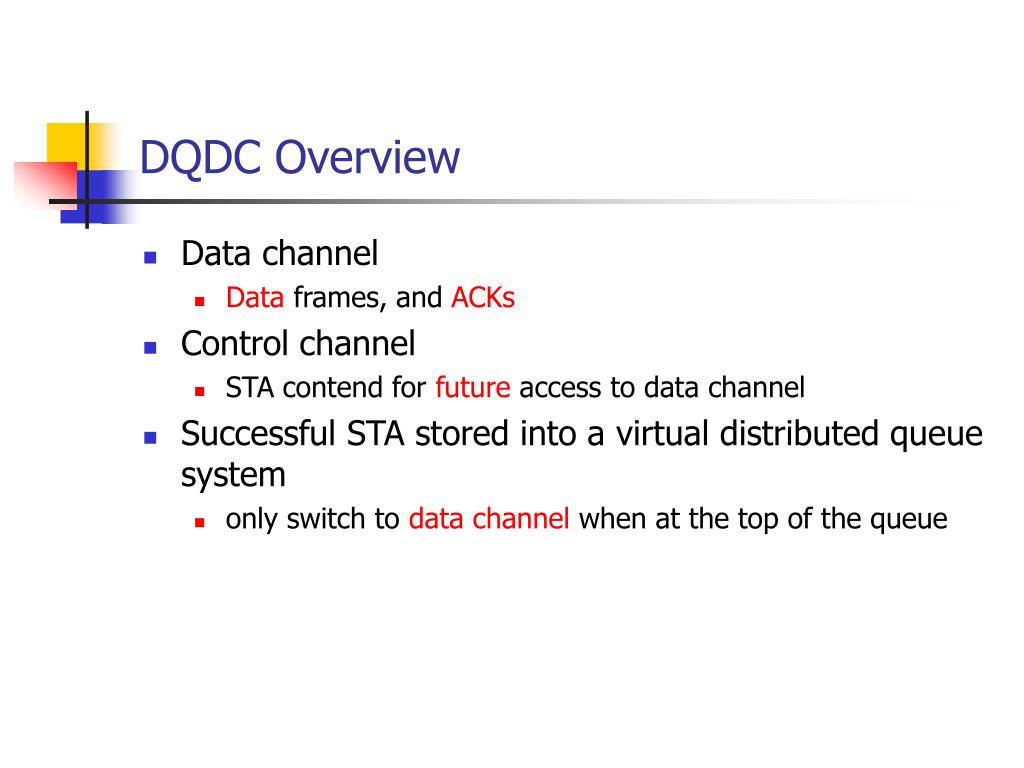 DQDC Overview

- Data channel
  - Data frames, and ACKs
- Control channel
  - STA contend for future access to data channel
- Successful STA stored into a virtual distributed queue system
  - only switch to data channel when at the top of the queue